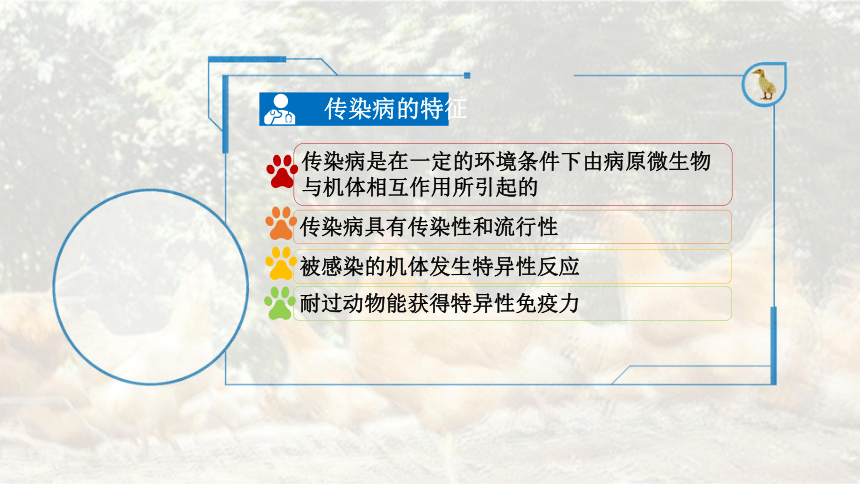 传染病的特征

传染病是在一定的环境条件下由病原微生物与机体相互作用所引起的

传染病具有传染性和流行性

被感染的机体发生特异性反应

耐过动物能获得特异性免疫力